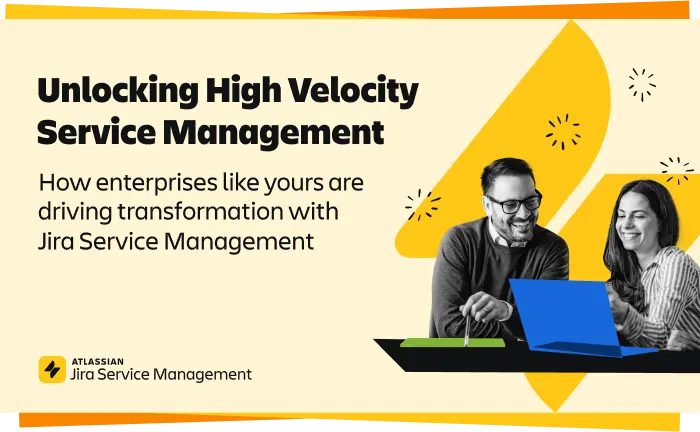 Unlocking High Velocity Service Management

How enterprises like yours are driving transformation with Jira Service Management

ATLASSIAN
Jira Service Management